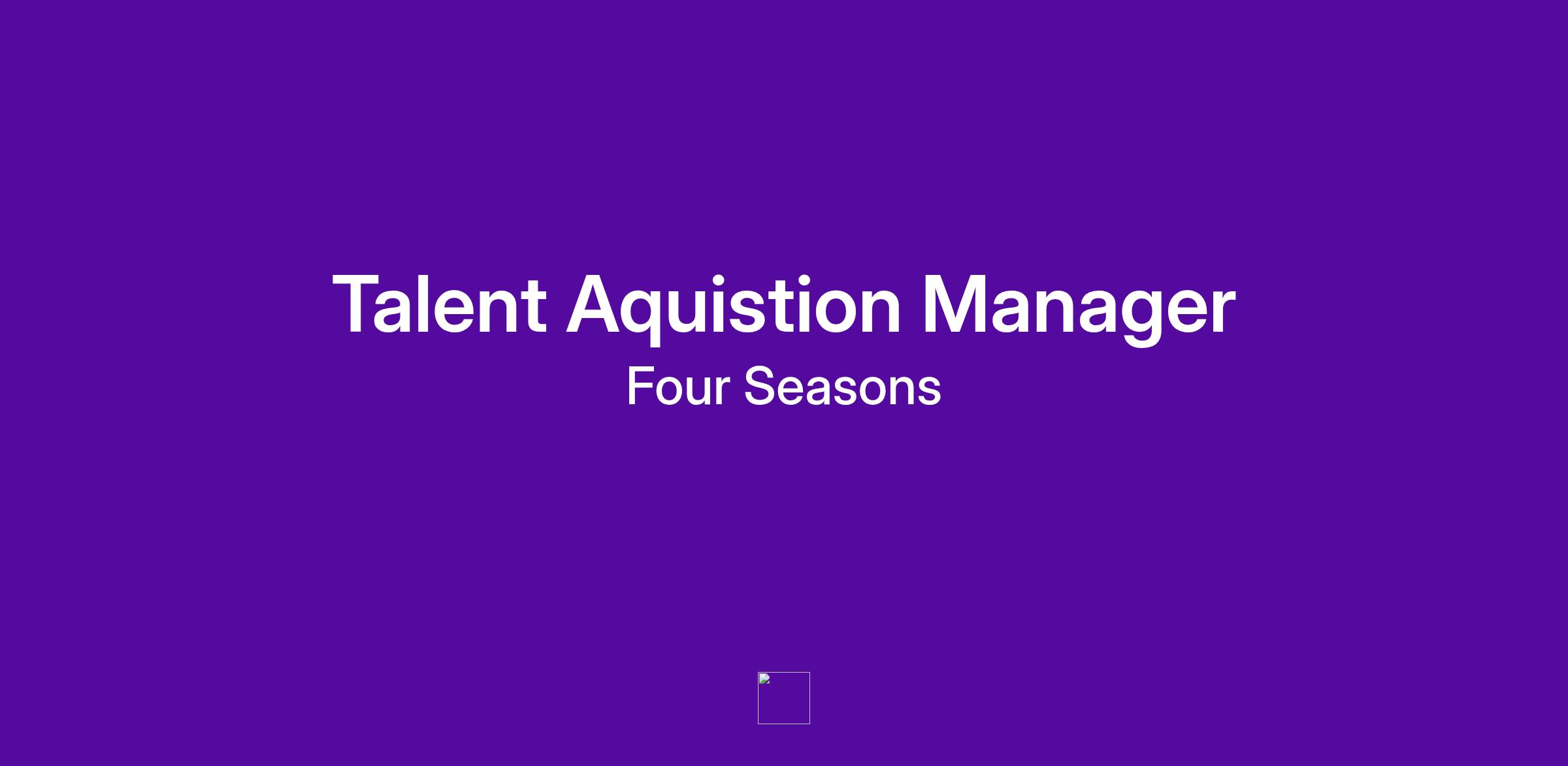 Talent Aquistion Manager

Four Seasons